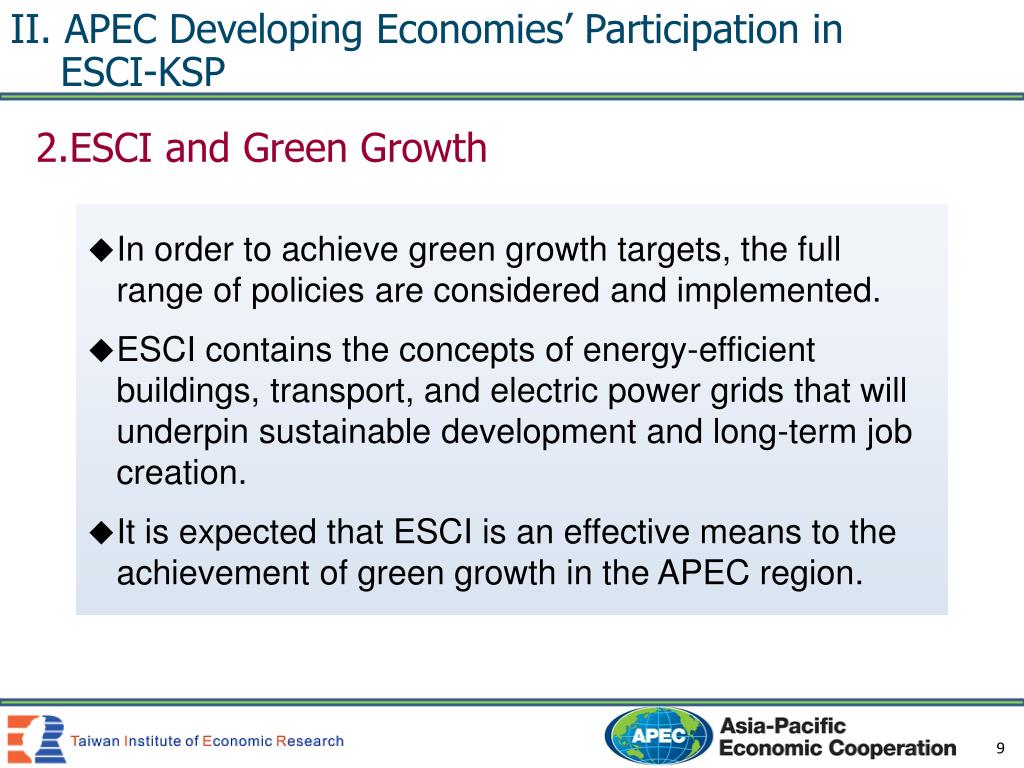 II. APEC Developing Economies’ Participation in ESCI-KSP

2.ESCI and Green Growth

◆In order to achieve green growth targets, the full range of policies are considered and implemented.

◆ESCI contains the concepts of energy-efficient buildings, transport, and electric power grids that will underpin sustainable development and long-term job creation.

◆It is expected that ESCI is an effective means to the achievement of green growth in the APEC region.

Taiwan Institute of Economic Research

APEC Asia-Pacific Economic Cooperation

9